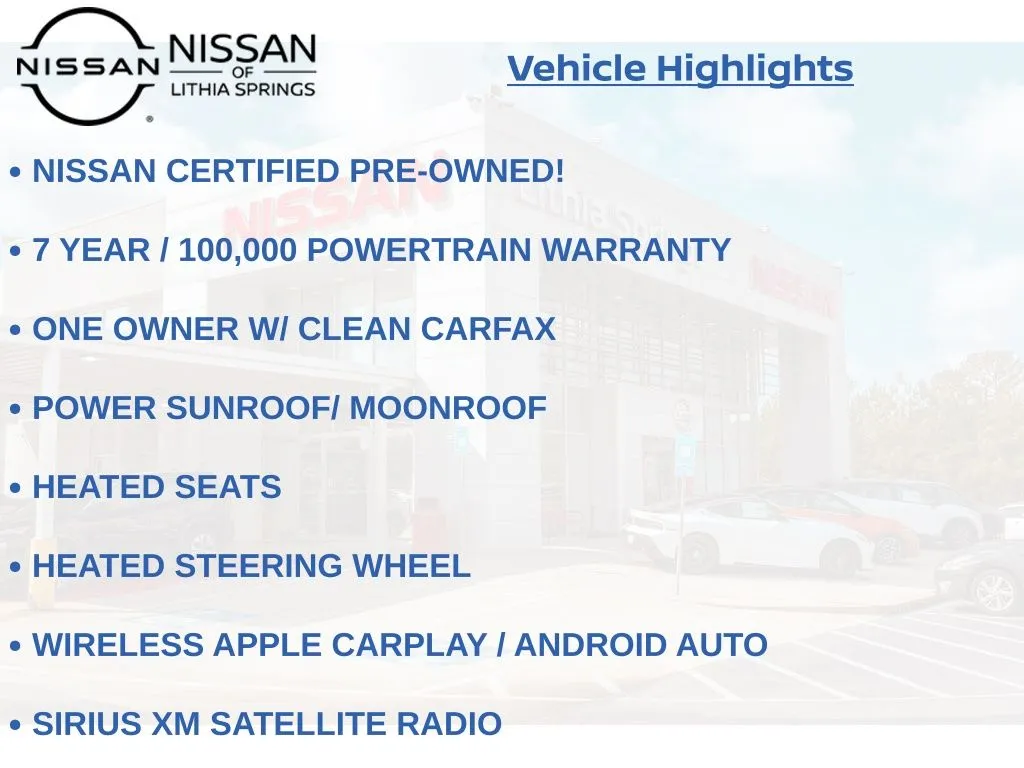 NISSAN NISSAN OF LITHIA SPRINGS

Vehicle Highlights

• NISSAN CERTIFIED PRE-OWNED!

• 7 YEAR / 100,000 POWERTRAIN WARRANTY

• ONE OWNER W/ CLEAN CARFAX

• POWER SUNROOF/ MOONROOF

• HEATED SEATS

• HEATED STEERING WHEEL

• WIRELESS APPLE CARPLAY / ANDROID AUTO

• SIRIUS XM SATELLITE RADIO